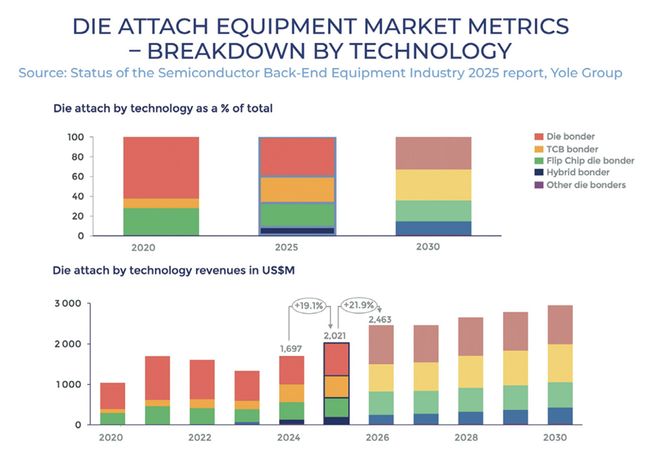 DIE ATTACH EQUIPMENT MARKET METRICS – BREAKDOWN BY TECHNOLOGY
Source: Status of the Semiconductor Back-End Equipment Industry 2025 report, Yole Group

Die attach by technology as a % of total

100
80
60
40
20
0
2020
2025
2030

Die bonder
TCB bonder
Flip Chip die bonder
Hybrid bonder
Other die bonders

Die attach by technology revenues in US$M

3 000
2 000
1 000
0
+19.1%
+21.9%
1,697
2,021
2,463
2020
2022
2024
2026
2028
2030